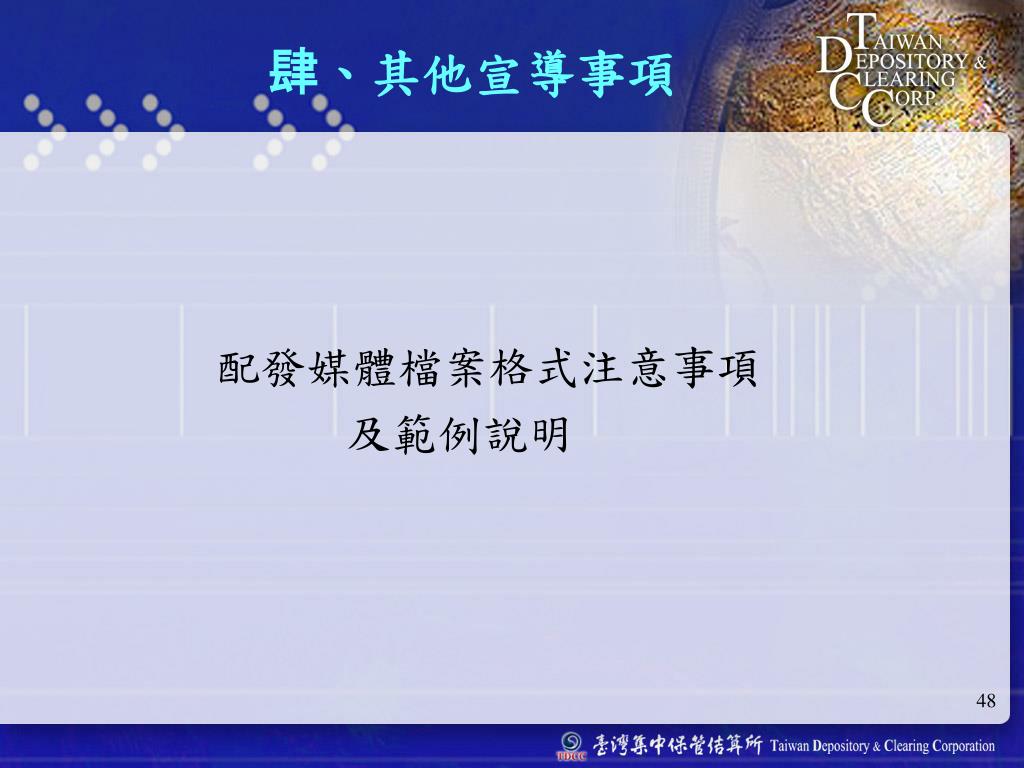 肆、其他宣導事項

TAIWAN DEPOSITORY & CLEARING CORP.

配發媒體檔案格式注意事項
及範例說明

48

TDCC 臺灣集中保管結算所 Taiwan Depository & Clearing Corporation